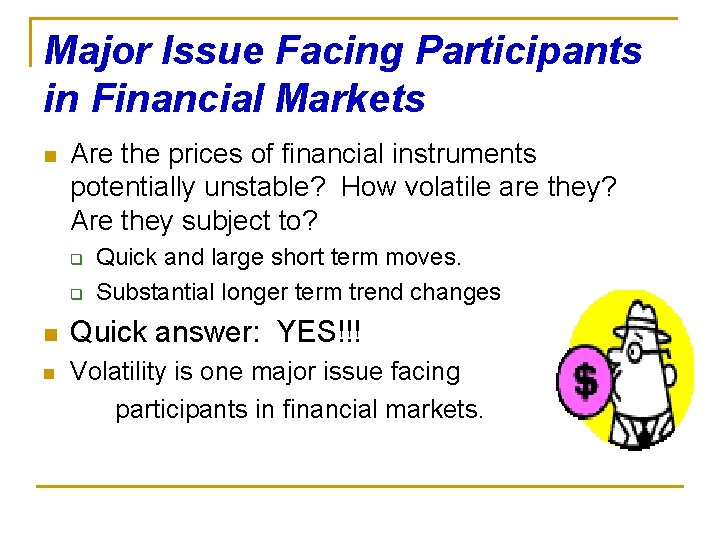 Major Issue Facing Participants in Financial Markets

Are the prices of financial instruments potentially unstable? How volatile are they? Are they subject to?

Quick and large short term moves.

Substantial longer term trend changes

Quick answer: YES!!!

Volatility is one major issue facing participants in financial markets.

$